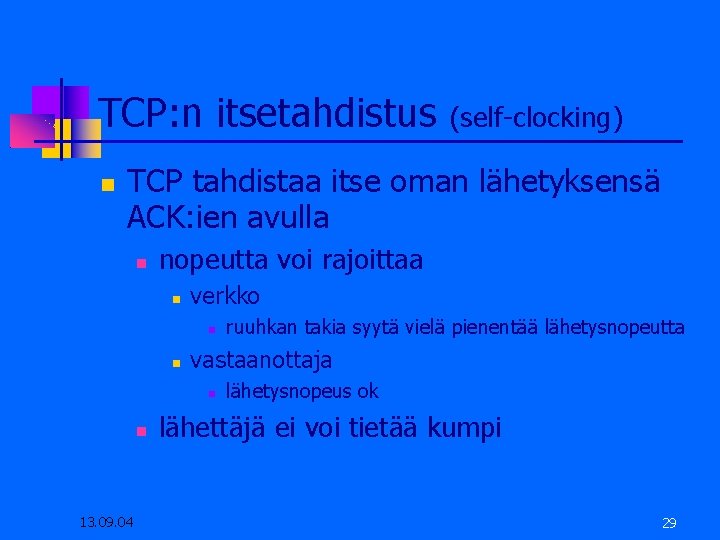 TCP:n itsetahdistus (self-clocking)

TCP tahdistaa itse oman lähetyksensä ACK:ien avulla

nopeutta voi rajoittaa

verkko

ruuhkan takia syytä vielä pienentää lähetysnopeutta

vastaanottaja

lähetysnopeus ok

lähettäjä ei voi tietää kumpi

13.09.04

29